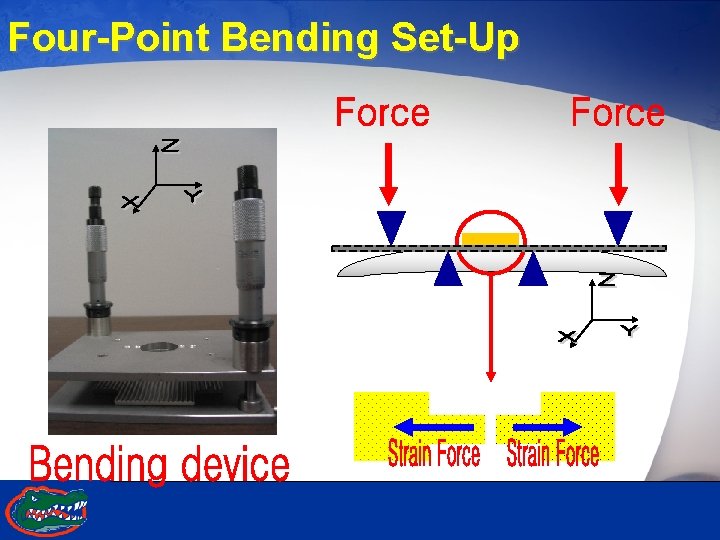 Four-Point Bending Set-Up

Z
X
Y

Bending device

Force

Force

Z
X
Y

Strain Force

Strain Force